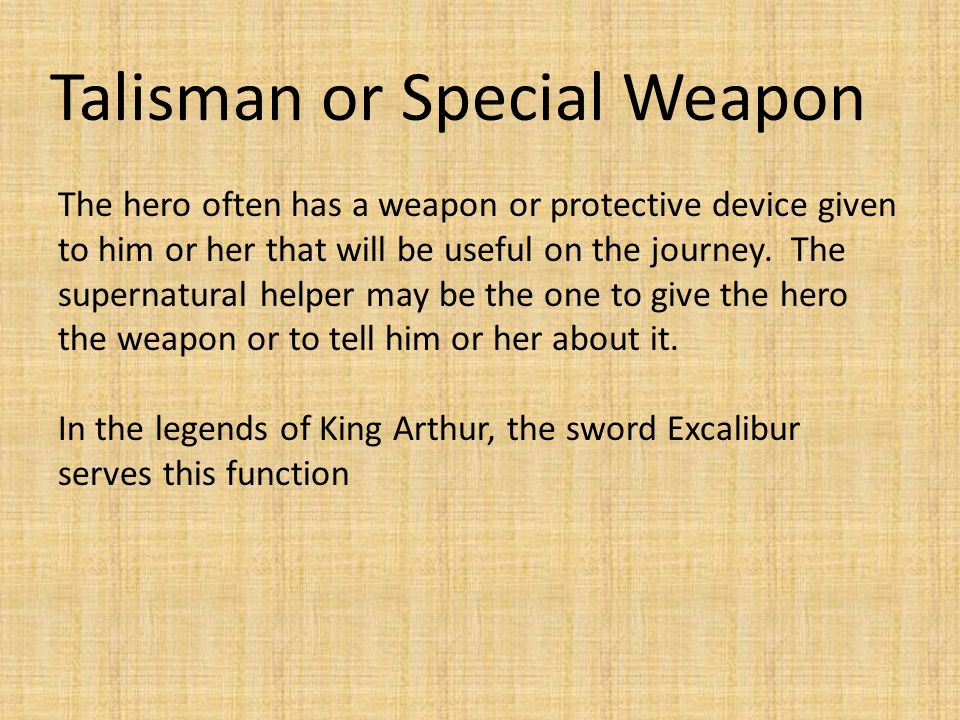 Talisman or Special Weapon

The hero often has a weapon or protective device given to him or her that will be useful on the journey. The supernatural helper may be the one to give the hero the weapon or to tell him or her about it.

In the legends of King Arthur, the sword Excalibur serves this function